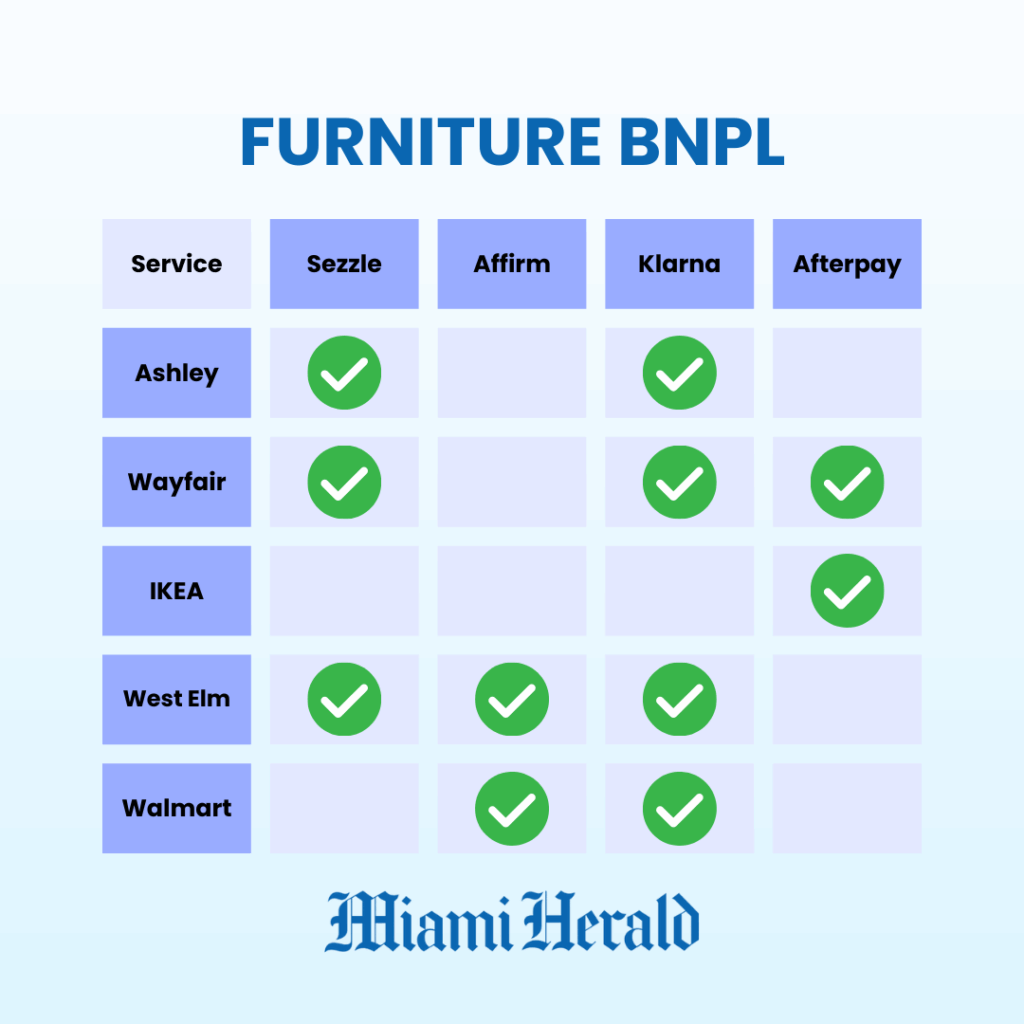 FURNITURE BNPL

| Service | Sezzle | Affirm | Klarna | Afterpay |
|---|---|---|---|---|
| Ashley | ✓ | | ✓ | |
| Wayfair | ✓ | | ✓ | ✓ |
| IKEA | | | | ✓ |
| West Elm | ✓ | ✓ | ✓ | |
| Walmart | | ✓ | ✓ | |

Miami Herald